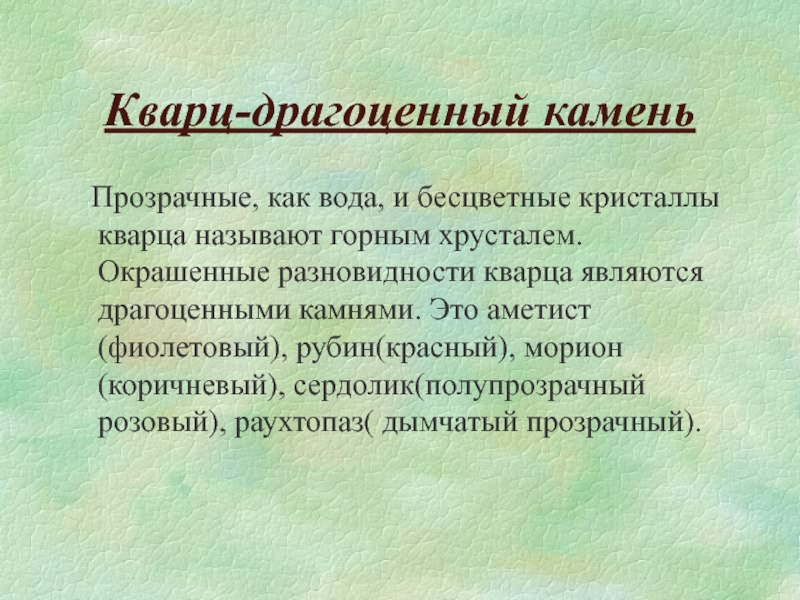 Кварц-драгоценный камень

Прозрачные, как вода, и бесцветные кристаллы кварца называют горным хрусталем. Окрашенные разновидности кварца являются драгоценными камнями. Это аметист (фиолетовый), рубин(красный), морион (коричневый), сердолик(полупрозрачный розовый), раухтопаз( дымчатый прозрачный).